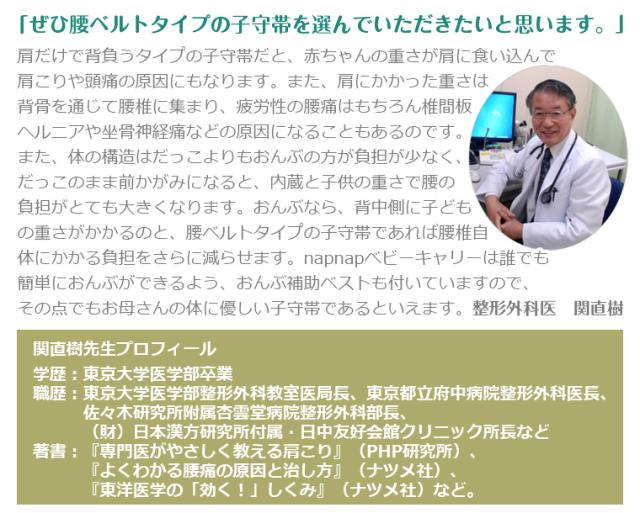 「ぜひ腰ベルトタイプの子守帯を選んでいただきたいと思います。」

肩だけで背負うタイプの子守帯だと、赤ちゃんの重さが肩に食い込んで肩こりや頭痛の原因にもなります。また、肩にかかった重さは背骨を通じて腰椎に集まり、疲労性の腰痛はもちろん椎間板ヘルニアや坐骨神経痛などの原因になることもあるのです。また、体の構造はだっこよりもおんぶの方が負担が少なく、だっこのまま前かがみになると、内蔵と子供の重さで腰の負担がとても大きくなります。おんぶなら、背中側に子どもの重さがかかるのと、腰ベルトタイプの子守帯であれば腰椎自体にかかる負担をさらに減らせます。napnapベビーキャリーは誰でも簡単におんぶができるよう、おんぶ補助ベストも付いていますので、その点でもお母さんの体に優しい子守帯であるといえます。整形外科医　関直樹

関直樹先生プロフィール

学歴：東京大学医学部卒業
職歴：東京大学医学部整形外科教室医局長、東京都立府中病院整形外科医長、佐々木研究所附属杏雲堂病院整形外科部長、（財）日本漢方研究所付属・日中友好会館クリニック所長など
著書：『専門医がやさしく教える肩こり』（PHP研究所）、『よくわかる腰痛の原因と治し方』（ナツメ社）、『東洋医学の「効く！」しくみ』（ナツメ社）など。